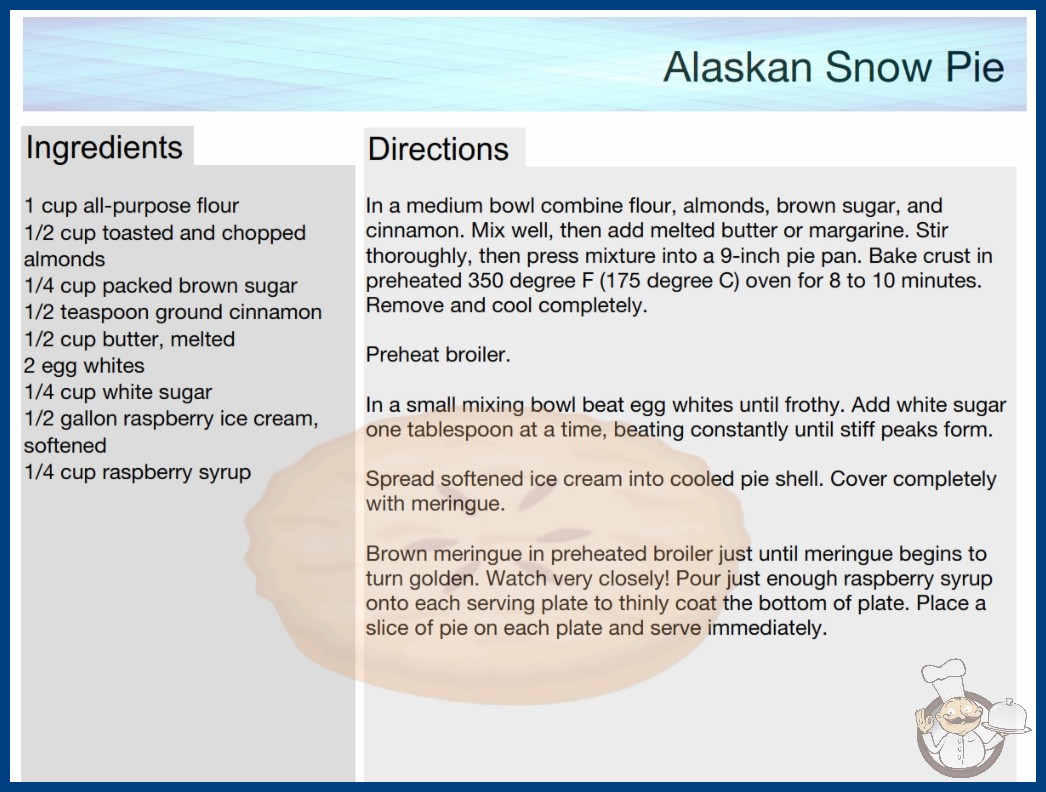 Alaskan Snow Pie

Ingredients

1 cup all-purpose flour
1/2 cup toasted and chopped almonds
1/4 cup packed brown sugar
1/2 teaspoon ground cinnamon
1/2 cup butter, melted
2 egg whites
1/4 cup white sugar
1/2 gallon raspberry ice cream, softened
1/4 cup raspberry syrup

Directions

In a medium bowl combine flour, almonds, brown sugar, and cinnamon. Mix well, then add melted butter or margarine. Stir thoroughly, then press mixture into a 9-inch pie pan. Bake crust in preheated 350 degree F (175 degree C) oven for 8 to 10 minutes. Remove and cool completely.

Preheat broiler.

In a small mixing bowl beat egg whites until frothy. Add white sugar one tablespoon at a time, beating constantly until stiff peaks form.

Spread softened ice cream into cooled pie shell. Cover completely with meringue.

Brown meringue in preheated broiler just until meringue begins to turn golden. Watch very closely! Pour just enough raspberry syrup onto each serving plate to thinly coat the bottom of plate. Place a slice of pie on each plate and serve immediately.